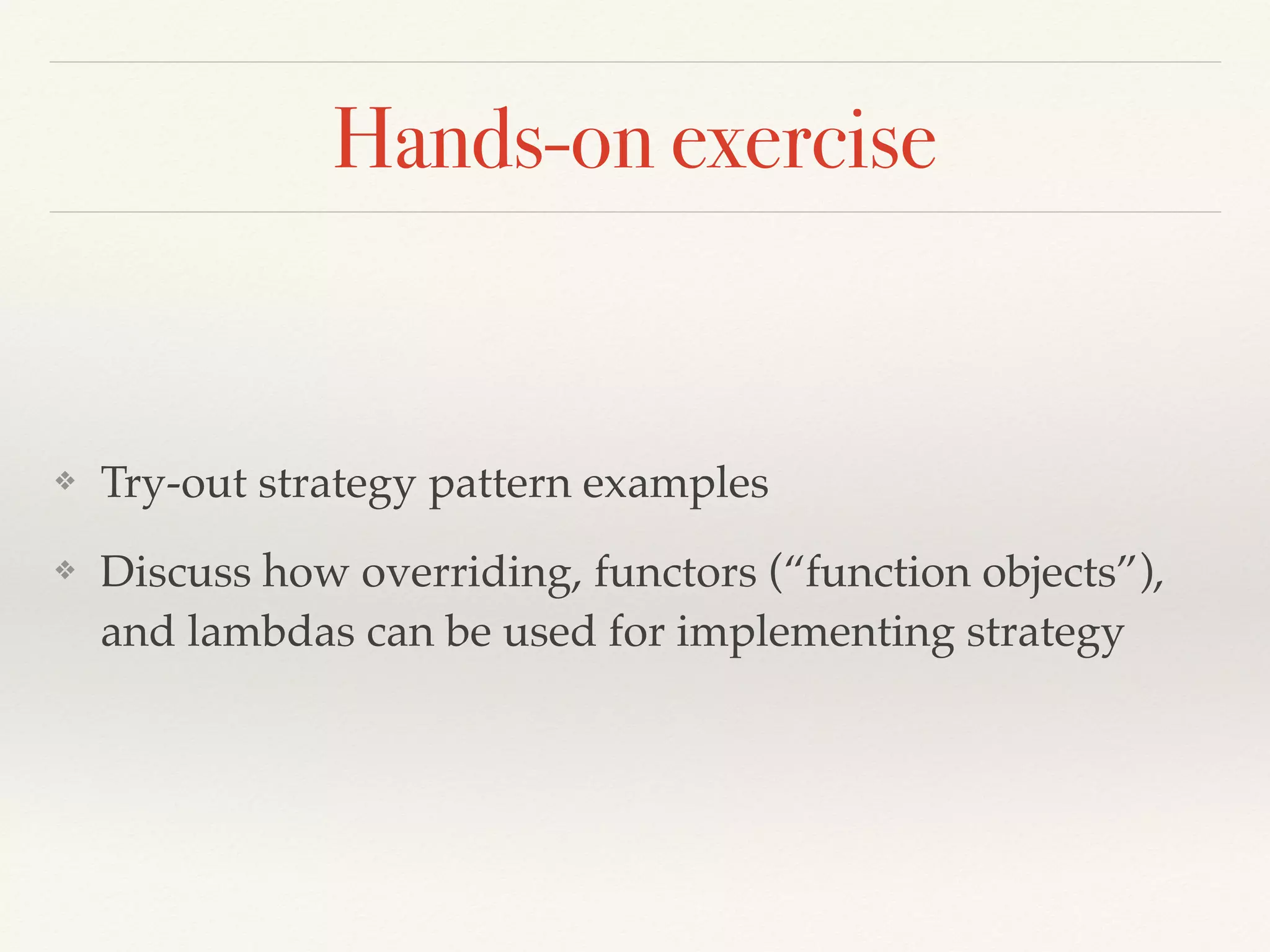 Hands-on exercise

❖ Try-out strategy pattern examples

❖ Discuss how overriding, functors (“function objects”), and lambdas can be used for implementing strategy